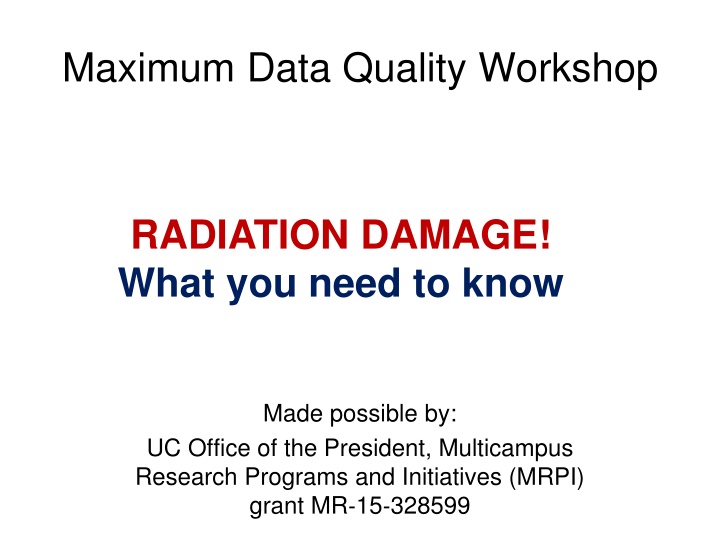 Maximum Data Quality Workshop

RADIATION DAMAGE!
What you need to know

Made possible by:
UC Office of the President, Multicampus Research Programs and Initiatives (MRPI) grant MR-15-328599